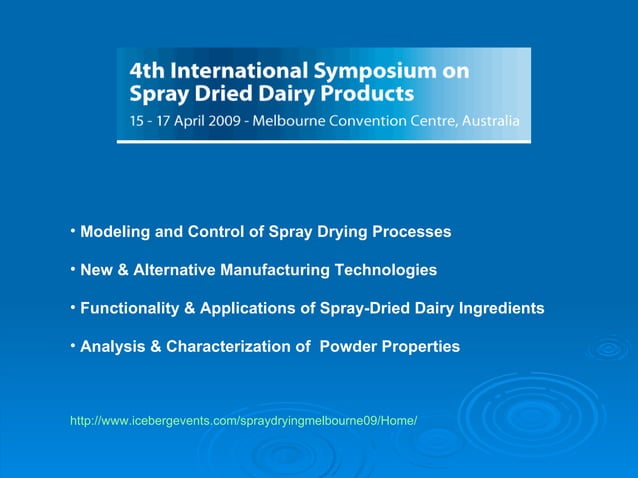 4th International Symposium on Spray Dried Dairy Products
15 - 17 April 2009 - Melbourne Convention Centre, Australia

• Modeling and Control of Spray Drying Processes

• New & Alternative Manufacturing Technologies

• Functionality & Applications of Spray-Dried Dairy Ingredients

• Analysis & Characterization of Powder Properties

http://www.icebergevents.com/spraydryingmelbourne09/Home/